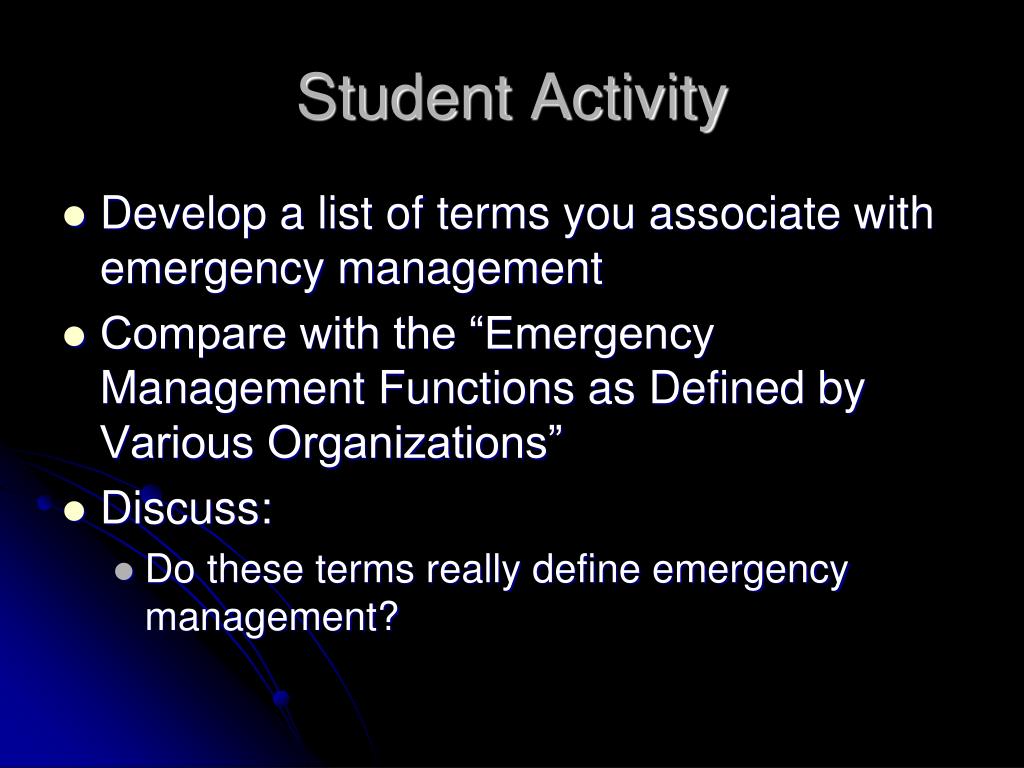 Student Activity

- Develop a list of terms you associate with emergency management
- Compare with the “Emergency Management Functions as Defined by Various Organizations”
- Discuss:
  - Do these terms really define emergency management?